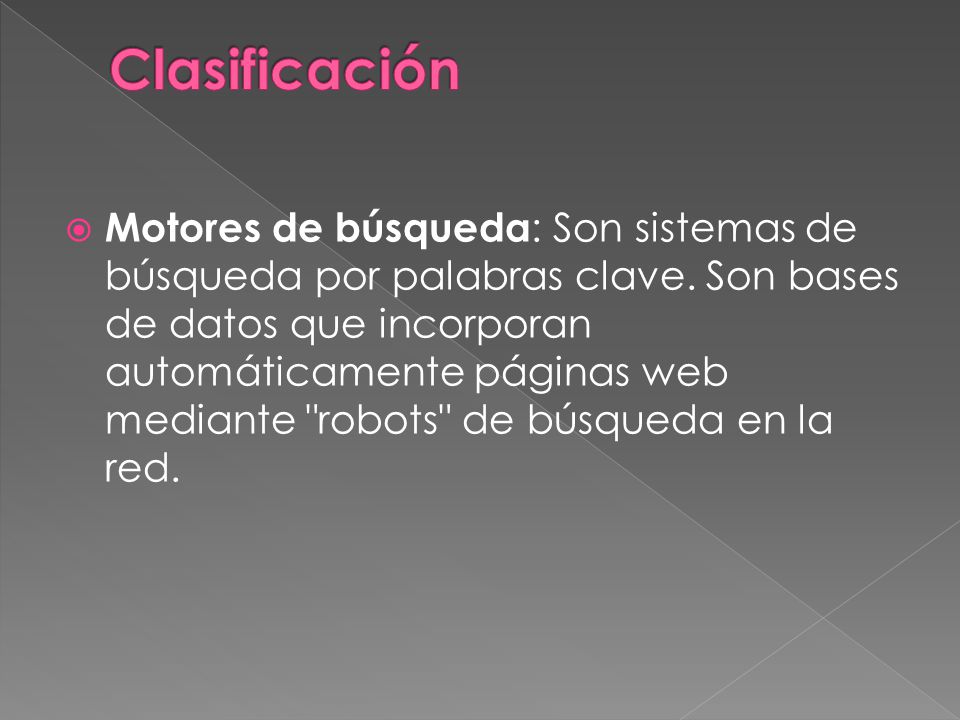 Clasificación

Motores de búsqueda: Son sistemas de búsqueda por palabras clave. Son bases de datos que incorporan automáticamente páginas web mediante "robots" de búsqueda en la red.